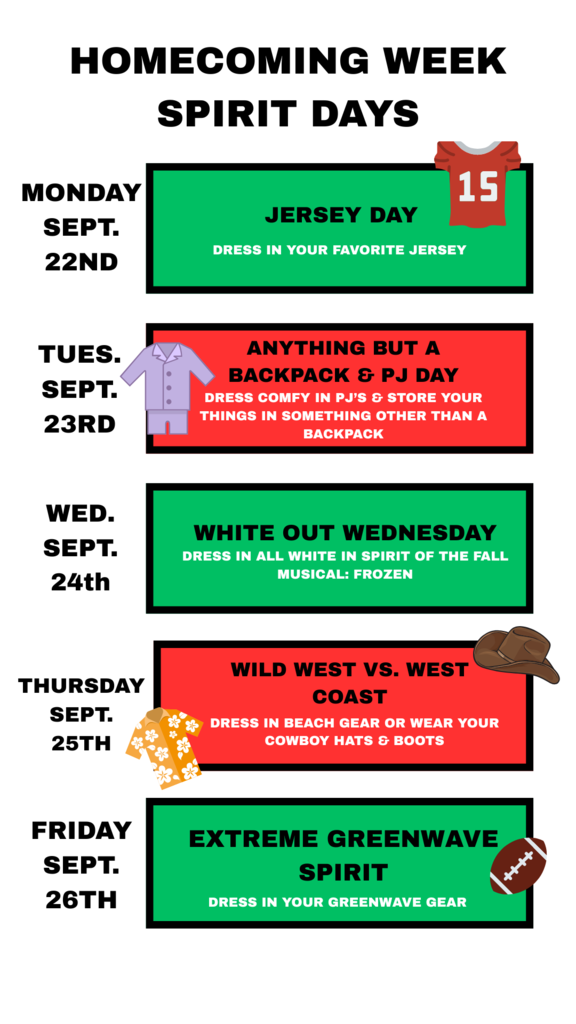 HOMECOMING WEEK SPIRIT DAYS

MONDAY SEPT. 22ND

15

JERSEY DAY

DRESS IN YOUR FAVORITE JERSEY

TUES. SEPT. 23RD

ANYTHING BUT A BACKPACK & PJ DAY

DRESS COMFY IN PJ'S & STORE YOUR THINGS IN SOMETHING OTHER THAN A BACKPACK

WED. SEPT. 24th

WHITE OUT WEDNESDAY

DRESS IN ALL WHITE IN SPIRIT OF THE FALL MUSICAL: FROZEN

THURSDAY SEPT. 25TH

WILD WEST VS. WEST COAST

DRESS IN BEACH GEAR OR WEAR YOUR COWBOY HATS & BOOTS

FRIDAY SEPT. 26TH

EXTREME GREENWAVE SPIRIT

DRESS IN YOUR GREENWAVE GEAR